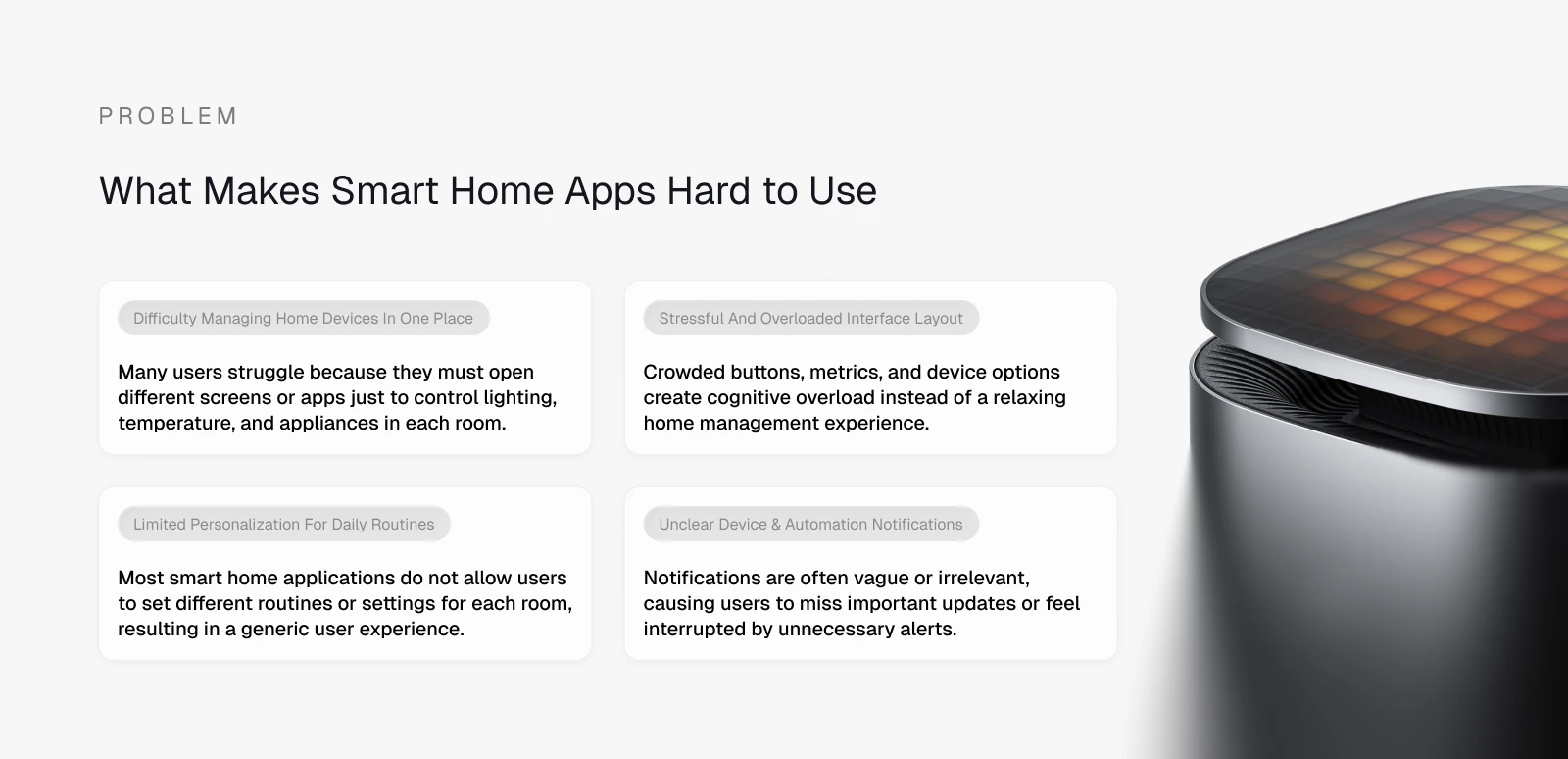 PROBLEM

What Makes Smart Home Apps Hard to Use

Difficulty Managing Home Devices In One Place

Many users struggle because they must open different screens or apps just to control lighting, temperature, and appliances in each room.

Stressful And Overloaded Interface Layout

Crowded buttons, metrics, and device options create cognitive overload instead of a relaxing home management experience.

Limited Personalization For Daily Routines

Most smart home applications do not allow users to set different routines or settings for each room, resulting in a generic user experience.

Unclear Device & Automation Notifications

Notifications are often vague or irrelevant, causing users to miss important updates or feel interrupted by unnecessary alerts.